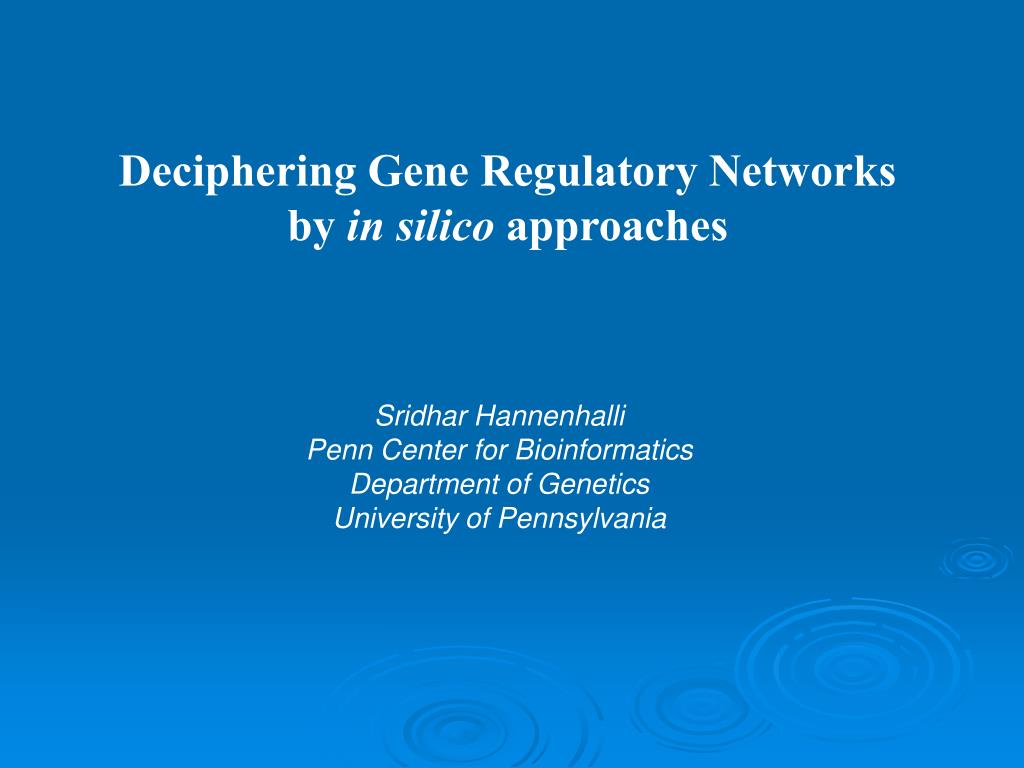 Deciphering Gene Regulatory Networks by in silico approaches

Sridhar Hannenhalli
Penn Center for Bioinformatics
Department of Genetics
University of Pennsylvania